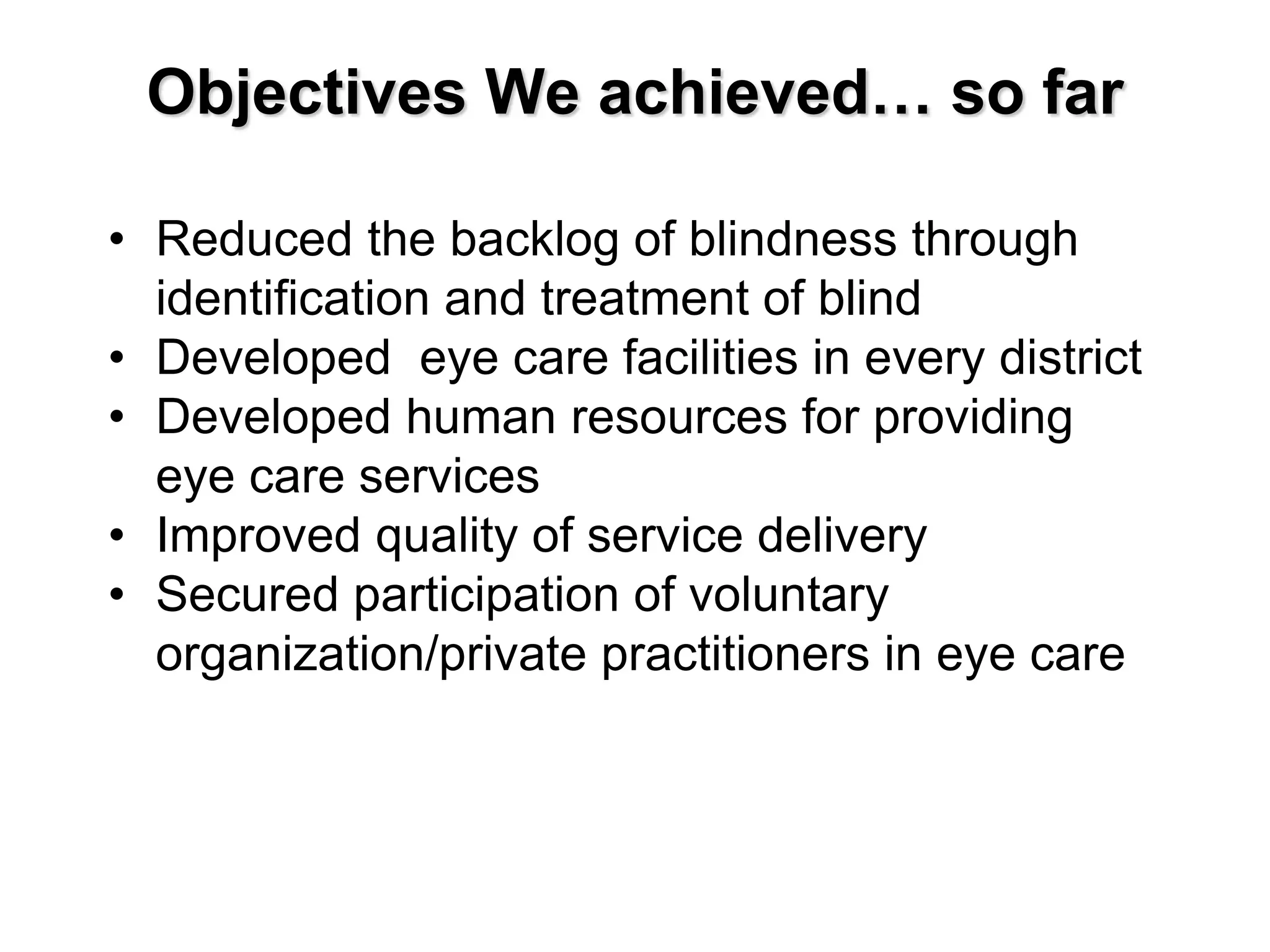 Objectives We achieved… so far

• Reduced the backlog of blindness through identification and treatment of blind
• Developed  eye care facilities in every district
• Developed human resources for providing eye care services
• Improved quality of service delivery
• Secured participation of voluntary organization/private practitioners in eye care